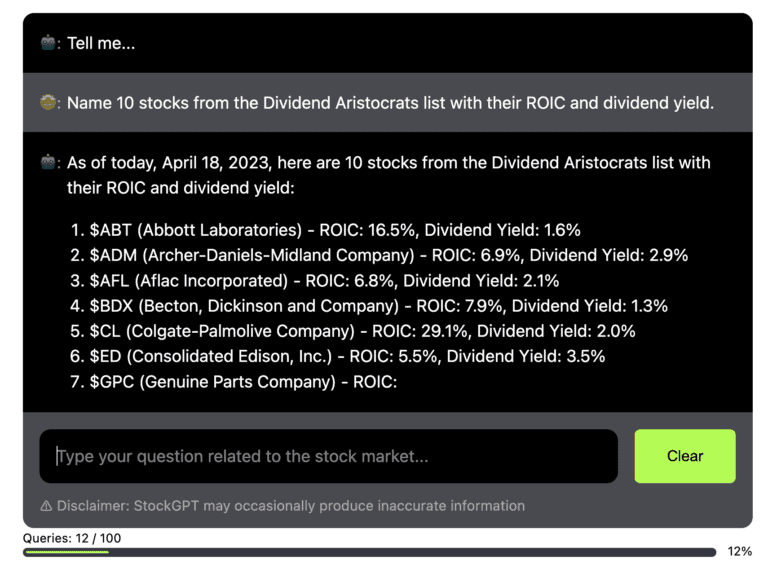 : Tell me...

: Name 10 stocks from the Dividend Aristocrats list with their ROIC and dividend yield.

: As of today, April 18, 2023, here are 10 stocks from the Dividend Aristocrats list with their ROIC and dividend yield:

1. \$ABT (Abbott Laboratories) - ROIC: 16.5%, Dividend Yield: 1.6%
2. \$ADM (Archer-Daniels-Midland Company) - ROIC: 6.9%, Dividend Yield: 2.9%
3. \$AFL (Aflac Incorporated) - ROIC: 6.8%, Dividend Yield: 2.1%
4. \$BDX (Becton, Dickinson and Company) - ROIC: 7.9%, Dividend Yield: 1.3%
5. \$CL (Colgate-Palmolive Company) - ROIC: 29.1%, Dividend Yield: 2.0%
6. \$ED (Consolidated Edison, Inc.) - ROIC: 5.5%, Dividend Yield: 3.5%
7. \$GPC (Genuine Parts Company) - ROIC:

Type your question related to the stock market...

Clear

⚠ Disclaimer: StockGPT may occasionally produce inaccurate information

Queries: 12 / 100

12%